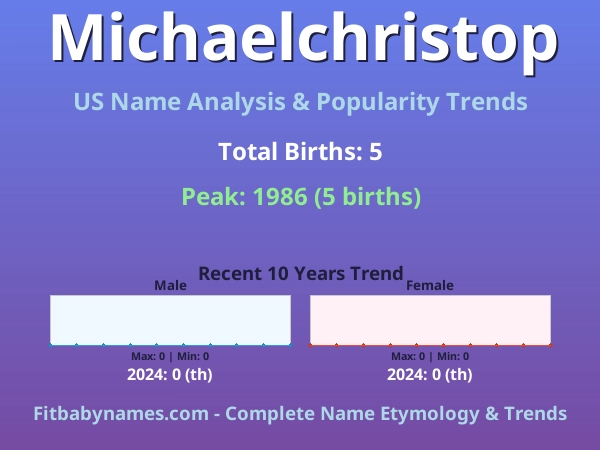 Michaelchristop

US Name Analysis & Popularity Trends

Total Births: 5

Peak: 1986 (5 births)

Recent 10 Years Trend

Male

Max: 0 | Min: 0

2024: 0 (th)

Female

Max: 0 | Min: 0

2024: 0 (th)

Fitbabynames.com - Complete Name Etymology & Trends